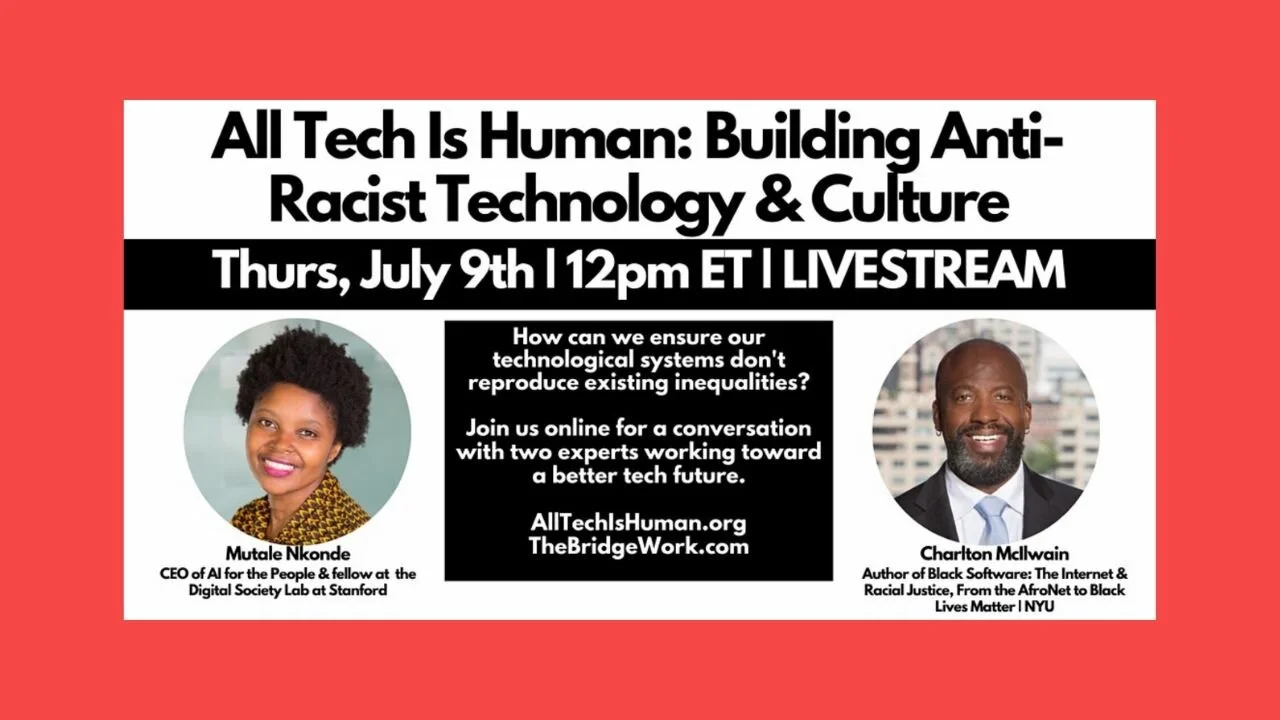 All Tech Is Human: Building Anti-Racist Technology & Culture

Thurs, July 9th | 12pm ET | LIVESTREAM

Mutale Nkonde
CEO of AI for the People & fellow at the Digital Society Lab at Stanford

How can we ensure our technological systems don't reproduce existing inequalities?

Join us online for a conversation with two experts working toward a better tech future.

AllTechIsHuman.org
TheBridgeWork.com

Charlton McIlwain
Author of Black Software: The Internet & Racial Justice, From the AfroNet to Black Lives Matter | NYU